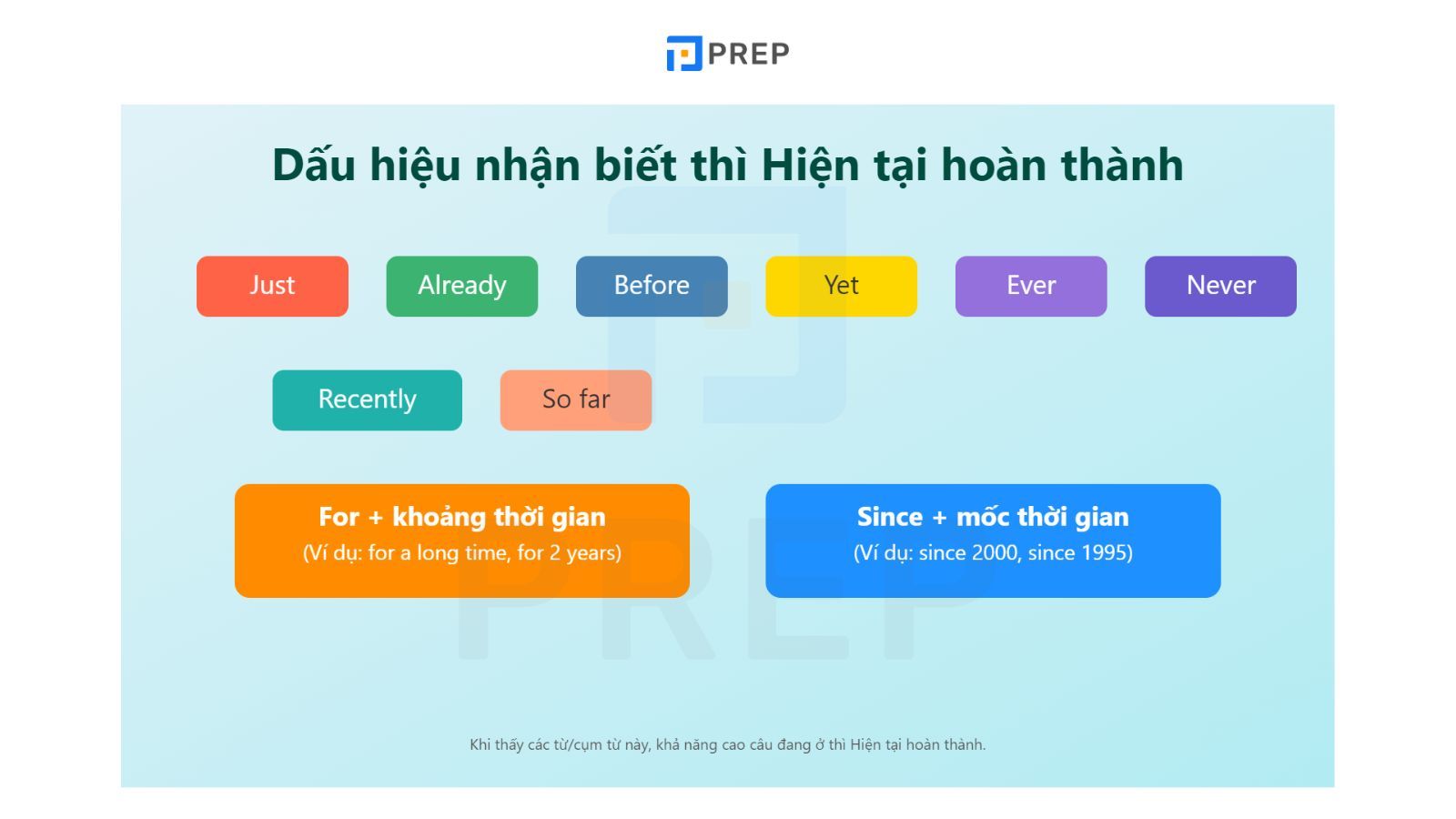 PREP

Dấu hiệu nhận biết thì Hiện tại hoàn thành

Just

Already

Before

Yet

Ever

Never

Recently

So far

For + khoảng thời gian
(Ví dụ: for a long time, for 2 years)

Since + mốc thời gian
(Ví dụ: since 2000, since 1995)

PREP

Khi thấy các từ/cụm từ này, khả năng cao câu đang ở thì Hiện tại hoàn thành.